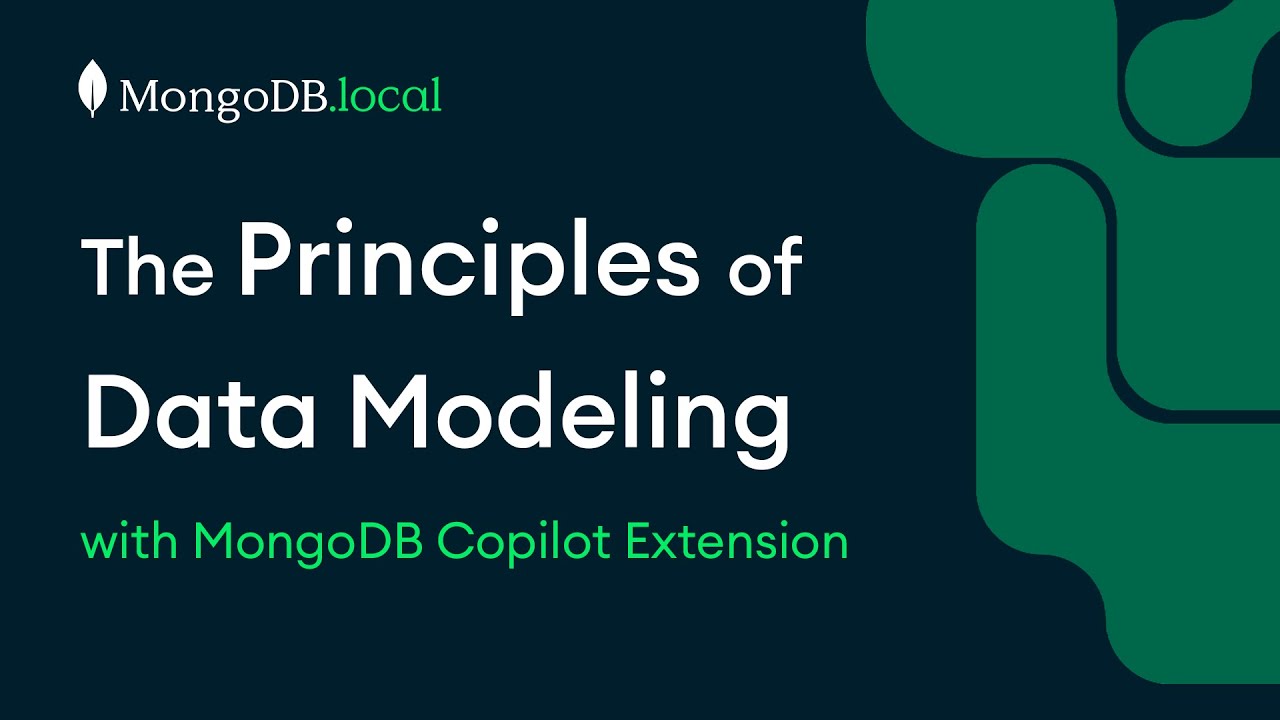 MongoDB.local

The Principles of Data Modeling

with MongoDB Copilot Extension